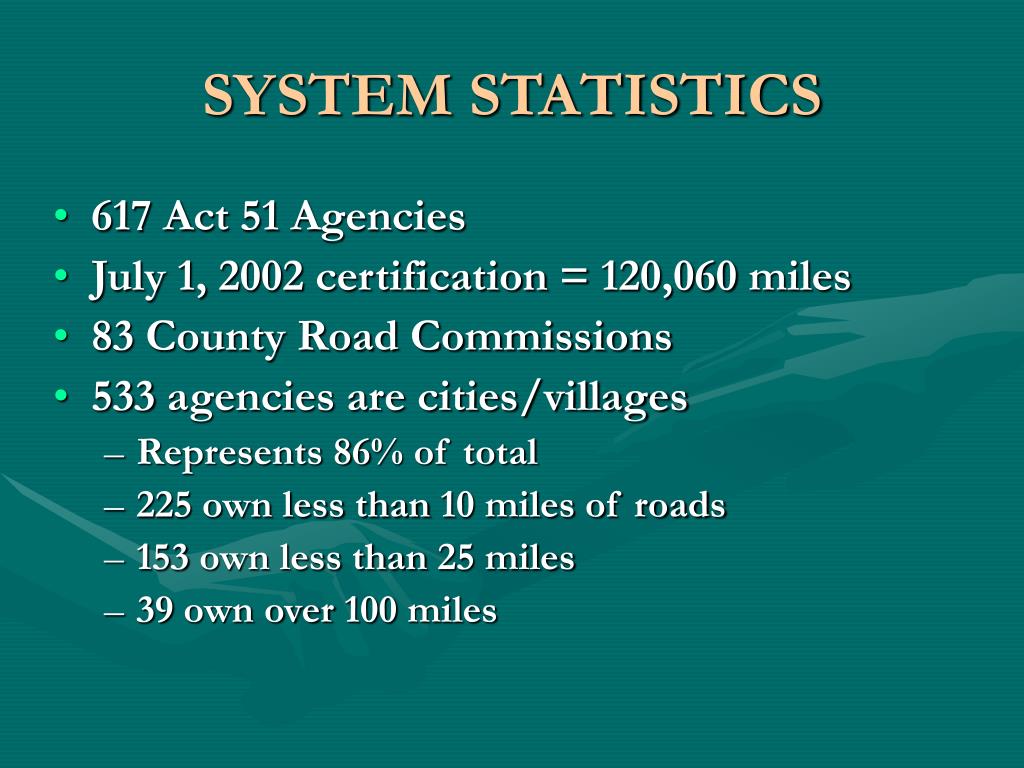 SYSTEM STATISTICS

• 617 Act 51 Agencies
• July 1, 2002 certification = 120,060 miles
• 83 County Road Commissions
• 533 agencies are cities/villages
– Represents 86% of total
– 225 own less than 10 miles of roads
– 153 own less than 25 miles
– 39 own over 100 miles